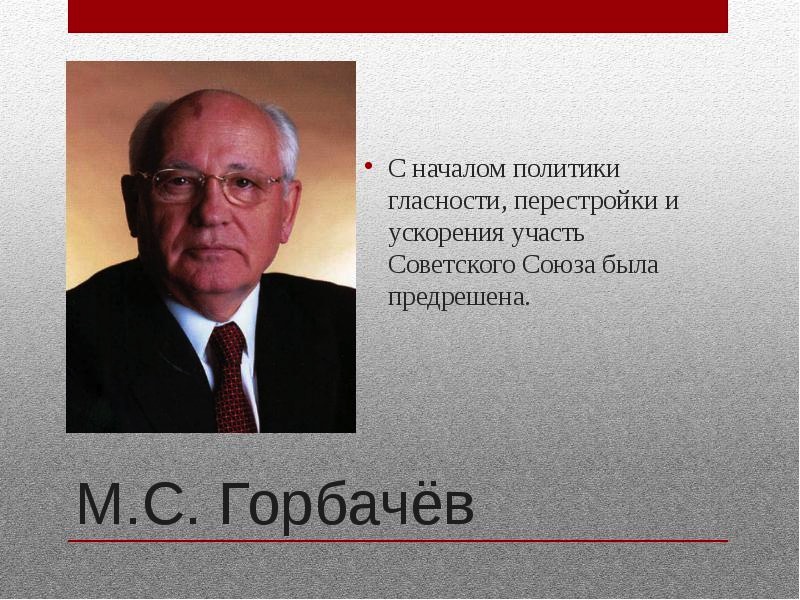 • С началом политики гласности, перестройки и ускорения участь Советского Союза была предрешена.

М.С. Горбачёв